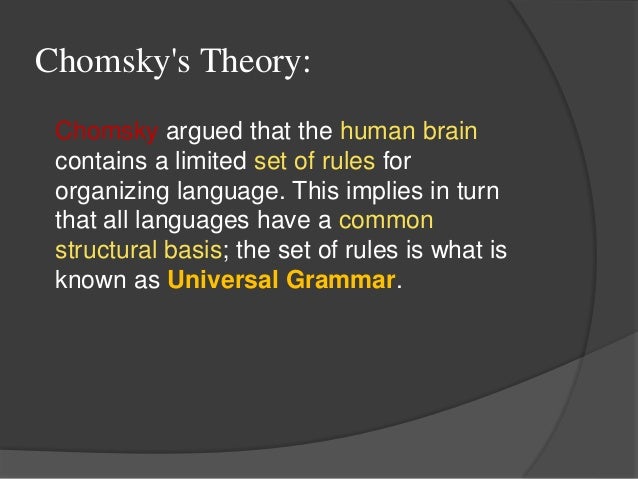 Chomsky's Theory:

Chomsky argued that the human brain contains a limited set of rules for organizing language. This implies in turn that all languages have a common structural basis; the set of rules is what is known as Universal Grammar.